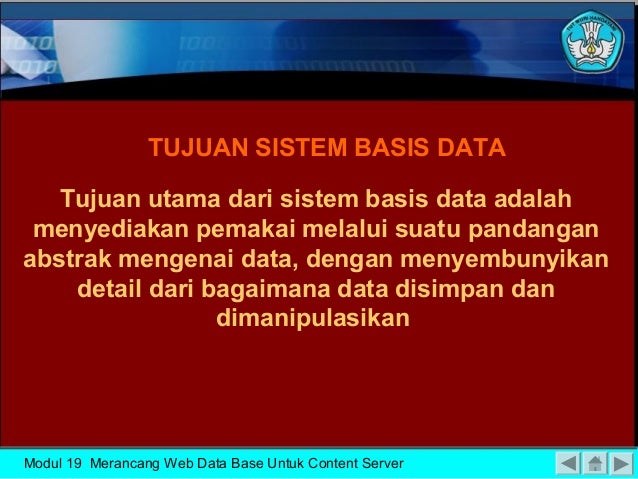 TUT WURI HANDAYANI

TUJUAN SISTEM BASIS DATA

Tujuan utama dari sistem basis data adalah menyediakan pemakai melalui suatu pandangan abstrak mengenai data, dengan menyembunyikan detail dari bagaimana data disimpan dan dimanipulasikan

Modul 19 Merancang Web Data Base Untuk Content Server